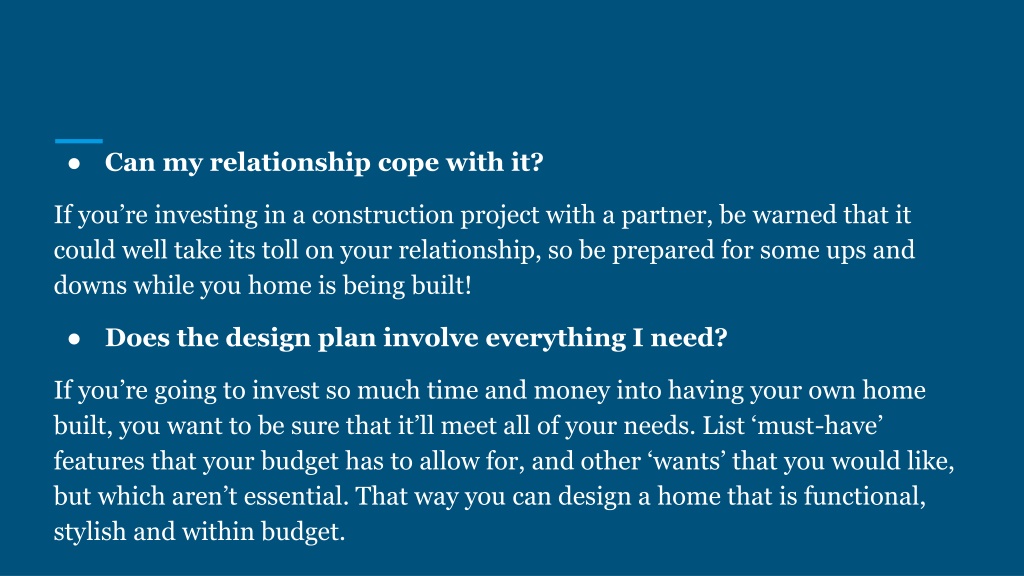 ● Can my relationship cope with it?

If you’re investing in a construction project with a partner, be warned that it could well take its toll on your relationship, so be prepared for some ups and downs while you home is being built!

● Does the design plan involve everything I need?

If you’re going to invest so much time and money into having your own home built, you want to be sure that it’ll meet all of your needs. List ‘must-have’ features that your budget has to allow for, and other ‘wants’ that you would like, but which aren’t essential. That way you can design a home that is functional, stylish and within budget.